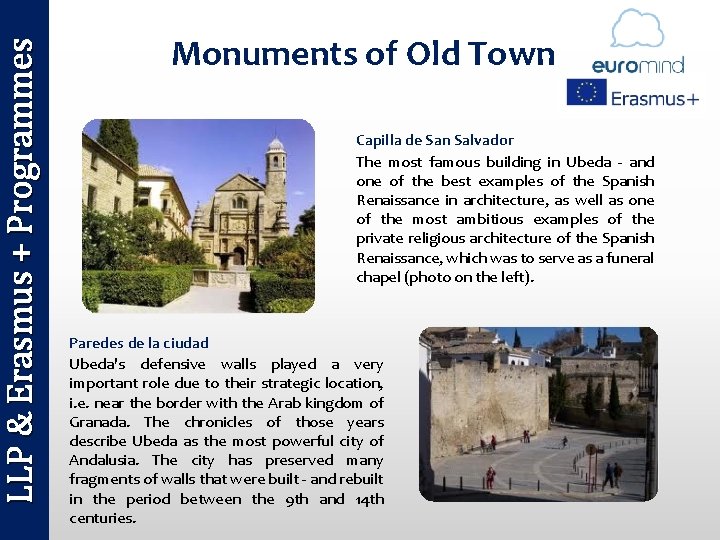 LLP & Erasmus + Programmes

Monuments of Old Town

euromind

Erasmus+

Capilla de San Salvador

The most famous building in Ubeda - and one of the best examples of the Spanish Renaissance in architecture, as well as one of the most ambitious examples of the private religious architecture of the Spanish Renaissance, which was to serve as a funeral chapel (photo on the left).

Paredes de la ciudad

Ubeda's defensive walls played a very important role due to their strategic location, i.e. near the border with the Arab kingdom of Granada. The chronicles of those years describe Ubeda as the most powerful city of Andalusia. The city has preserved many fragments of walls that were built - and rebuilt in the period between the 9th and 14th centuries.